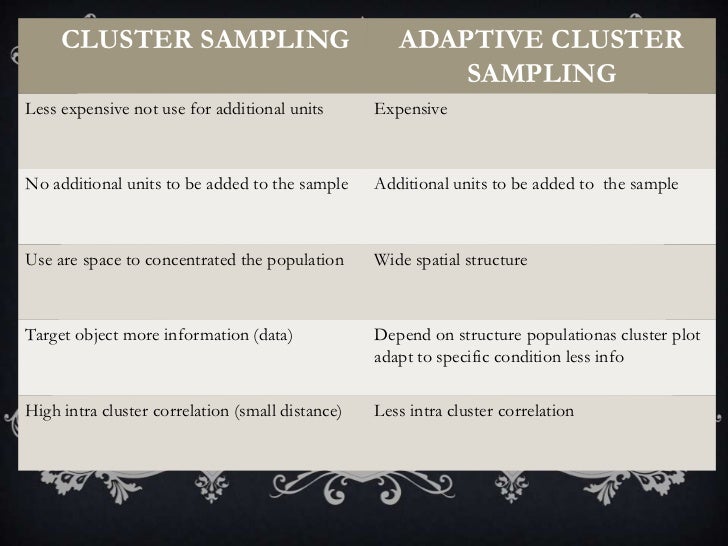 | CLUSTER SAMPLING | ADAPTIVE CLUSTER SAMPLING |
|---|---|
| Less expensive not use for additional units | Expensive |
| No additional units to be added to the sample | Additional units to be added to the sample |
| Use are space to concentrated the population | Wide spatial structure |
| Target object more information (data) | Depend on structure populationas cluster plot adapt to specific condition less info |
| High intra cluster correlation (small distance) | Less intra cluster correlation |